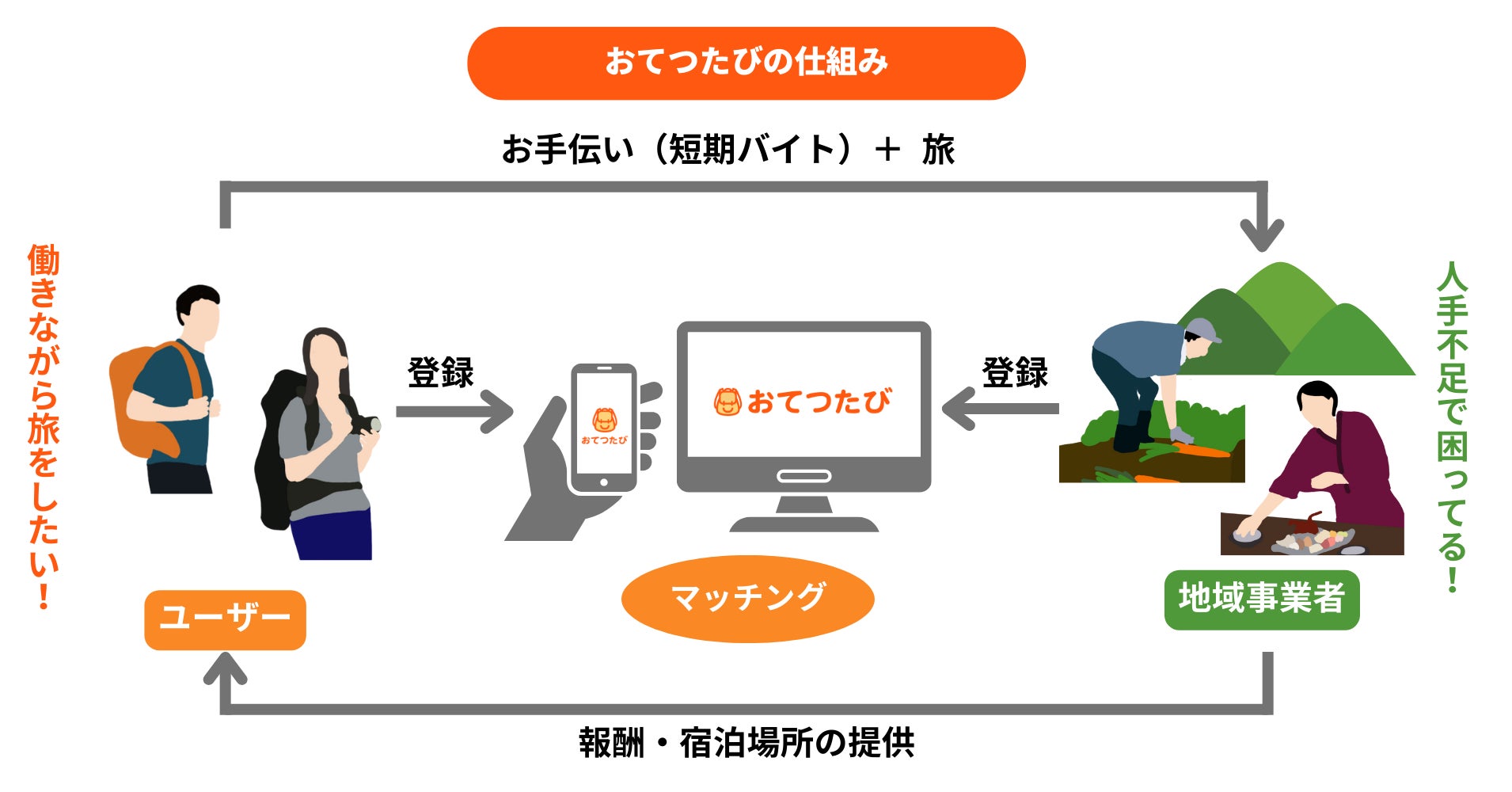 おてつたびの仕組み

お手伝い（短期バイト）＋ 旅

働きながら旅をしたい！

登録

おてつたび

おてつたび

登録

人手不足で困ってる！

ユーザー

マッチング

地域事業者

報酬・宿泊場所の提供